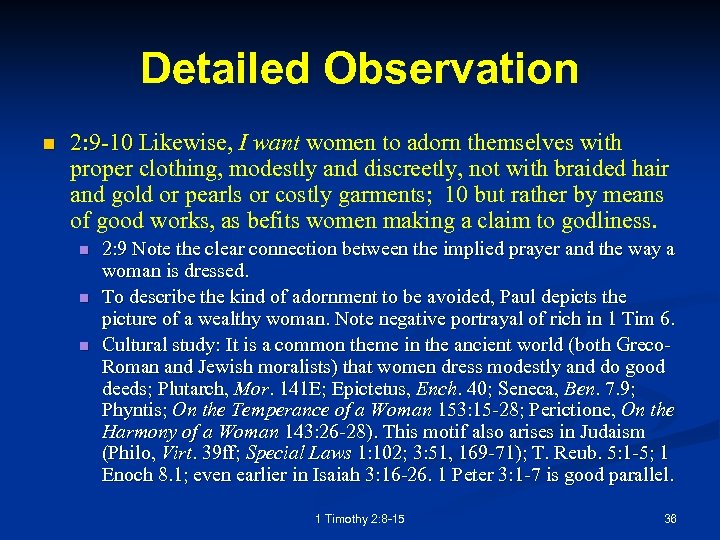 Detailed Observation

2:9-10 Likewise, I want women to adorn themselves with proper clothing, modestly and discreetly, not with braided hair and gold or pearls or costly garments; 10 but rather by means of good works, as befits women making a claim to godliness.

2:9 Note the clear connection between the implied prayer and the way a woman is dressed.

To describe the kind of adornment to be avoided, Paul depicts the picture of a wealthy woman. Note negative portrayal of rich in 1 Tim 6.

Cultural study: It is a common theme in the ancient world (both Greco-Roman and Jewish moralists) that women dress modestly and do good deeds; Plutarch, Mor. 141E; Epictetus, Ench. 40; Seneca, Ben. 7.9; Phyntis; On the Temperance of a Woman 153:15-28; Perictione, On the Harmony of a Woman 143:26-28). This motif also arises in Judaism (Philo, Virt. 39ff; Special Laws 1:102; 3:51, 169-71); T. Reub. 5:1-5; 1 Enoch 8.1; even earlier in Isaiah 3:16-26. 1 Peter 3:1-7 is good parallel.

1 Timothy 2:8-15

36